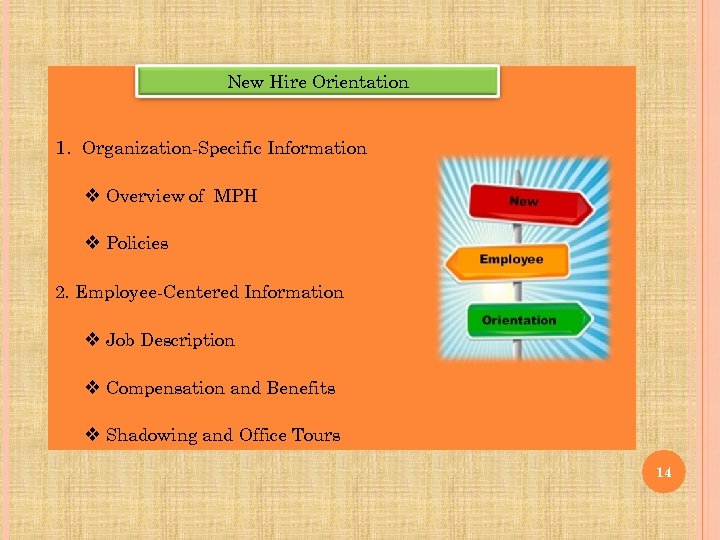 New Hire Orientation

1. Organization-Specific Information

❖ Overview of MPH

❖ Policies

2. Employee-Centered Information

❖ Job Description

❖ Compensation and Benefits

❖ Shadowing and Office Tours

New

Employee

Orientation

14